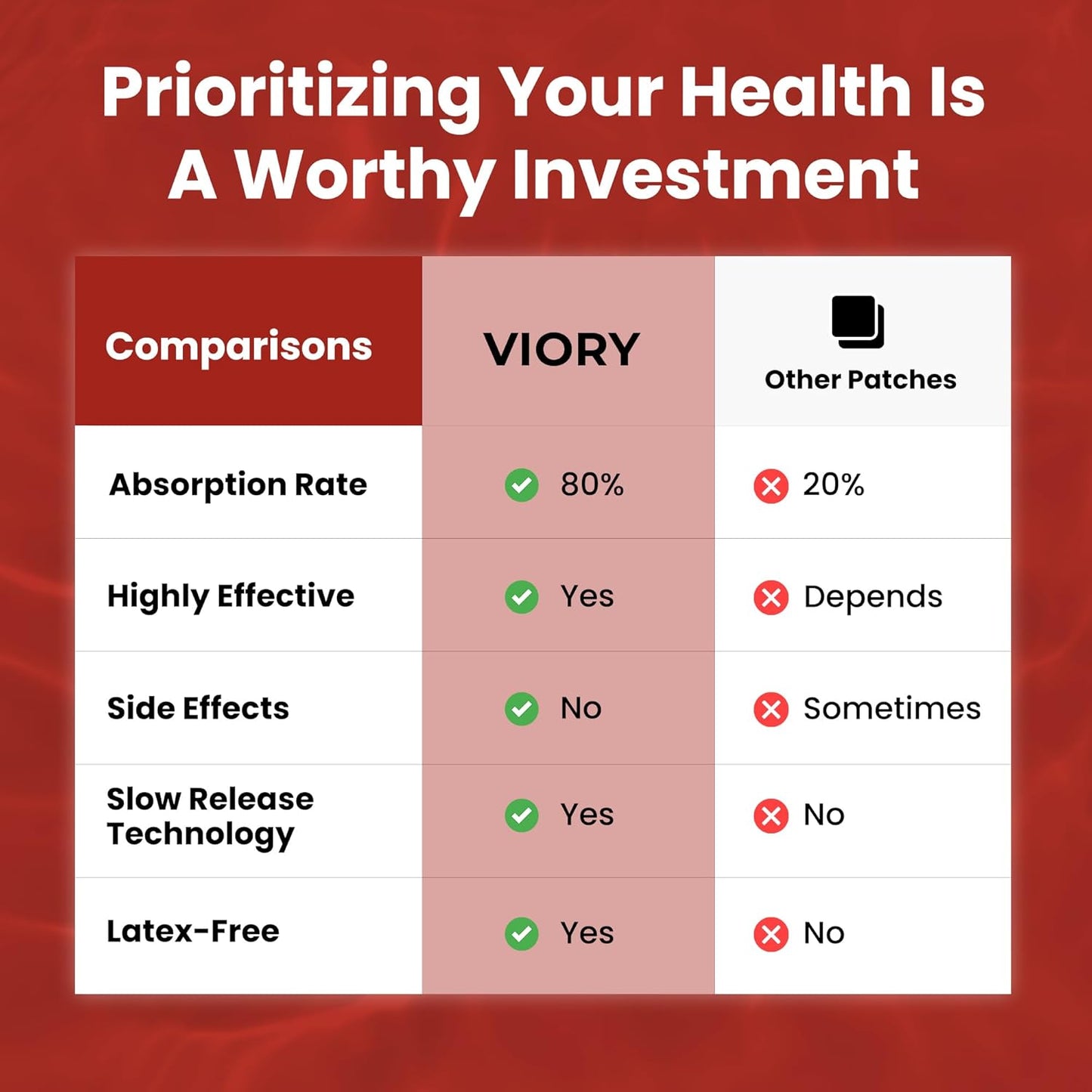 Prioritizing Your Health Is A Worthy Investment

| Comparisons | VIORY | Other Patches |
|---|---|---|
| Absorption Rate | 80% | 20% |
| Highly Effective | Yes | Depends |
| Side Effects | No | Sometimes |
| Slow Release Technology | Yes | No |
| Latex-Free | Yes | No |